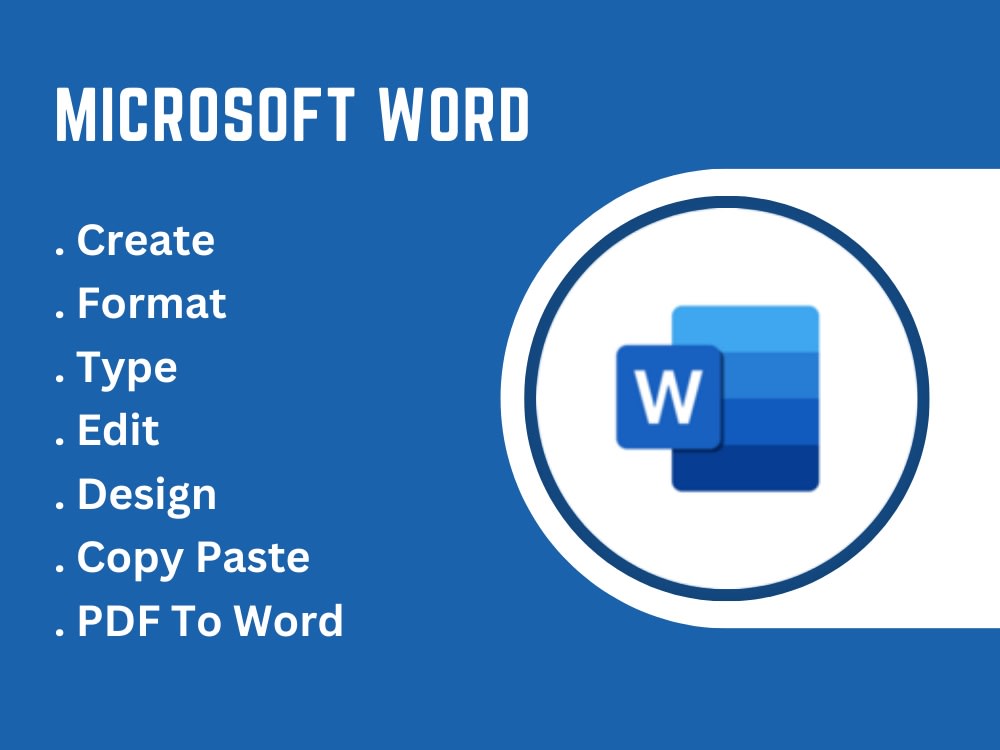 MICROSOFT WORD

. Create
. Format
. Type
. Edit
. Design
. Copy Paste
. PDF To Word

W